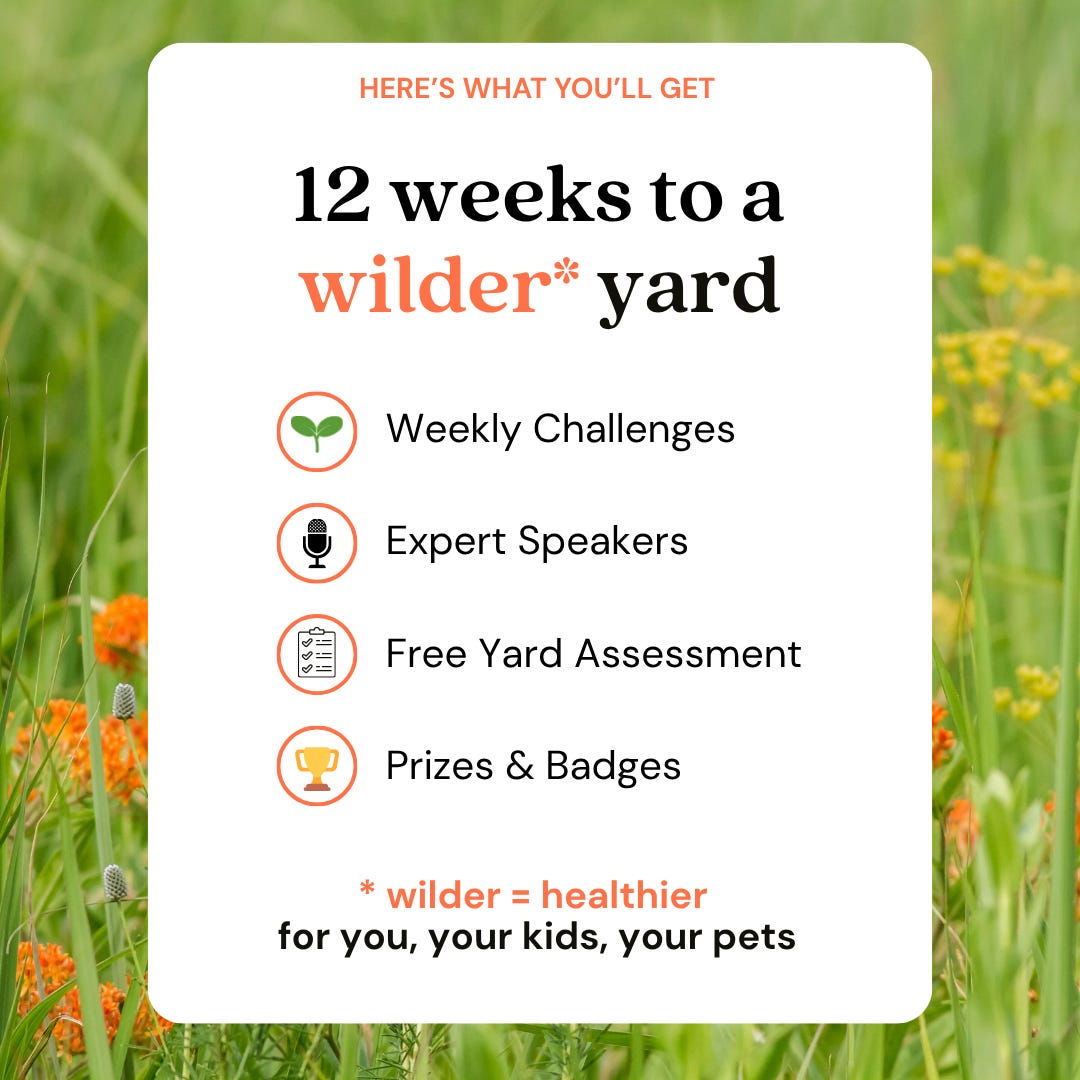 HERE'S WHAT YOU'LL GET

12 weeks to a wilder* yard

Weekly Challenges

Expert Speakers

Free Yard Assessment

Prizes & Badges

* wilder = healthier
for you, your kids, your pets